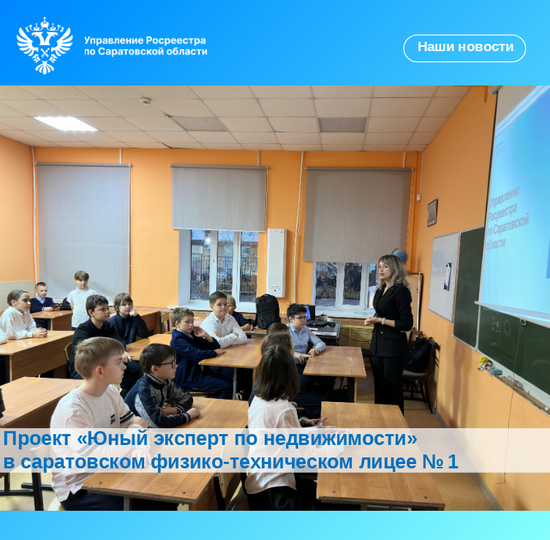 Управление Росреестра по Саратовской области

Наши новости

Управление Росреестра по Саратовской области

Проект «Юный эксперт по недвижимости» в саратовском физико-техническом лицее № 1